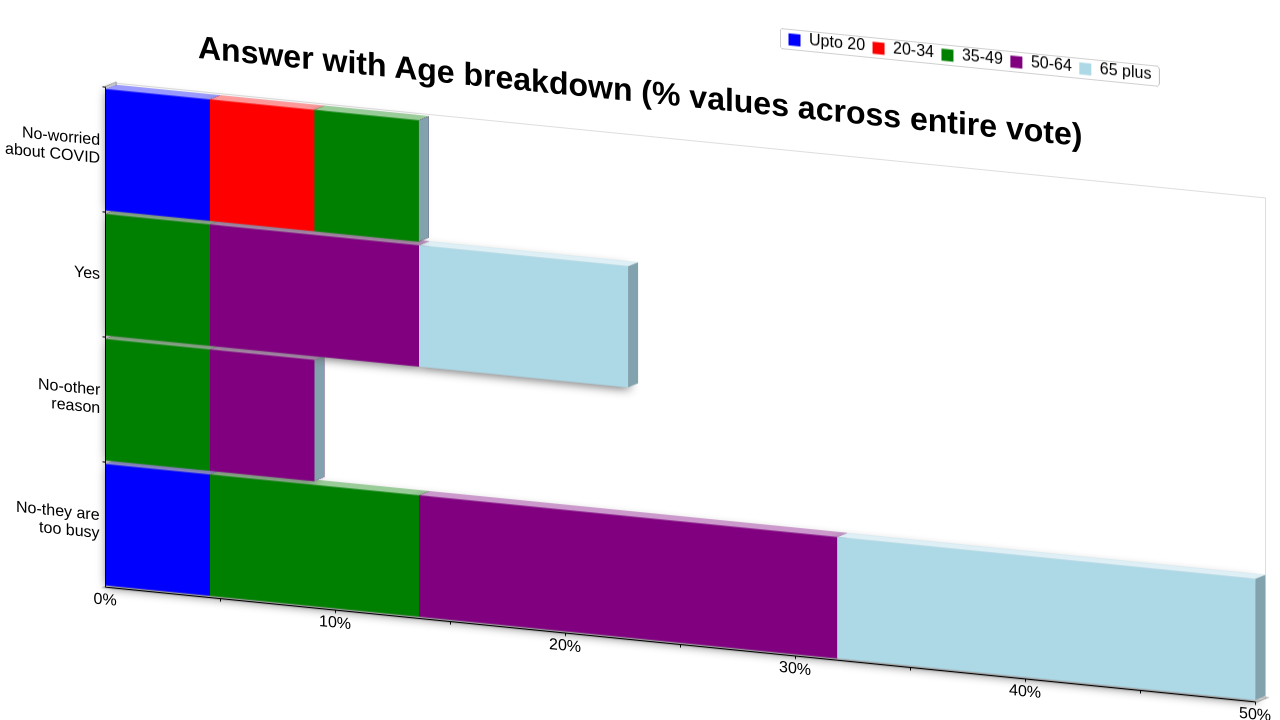 Answer with Age breakdown (% values across entire vote)

Upto 20
20-34
35-49
50-64
65 plus

No-worried about COVID

Yes

No-other reason

No-they are too busy

0%
10%
20%
30%
40%
50%